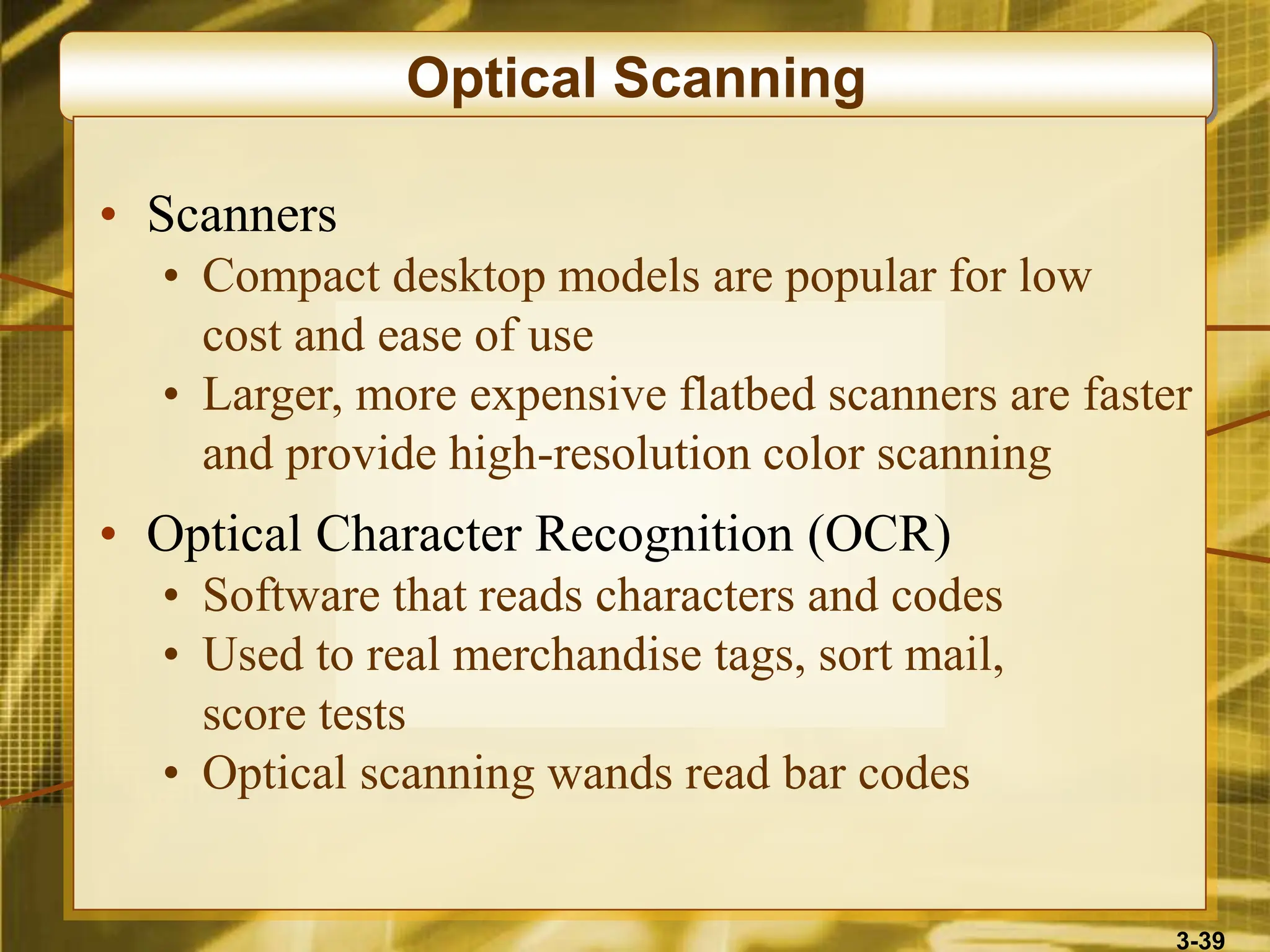 Optical Scanning

• Scanners
  • Compact desktop models are popular for low cost and ease of use
  • Larger, more expensive flatbed scanners are faster and provide high-resolution color scanning
• Optical Character Recognition (OCR)
  • Software that reads characters and codes
  • Used to real merchandise tags, sort mail, score tests
  • Optical scanning wands read bar codes

3-39